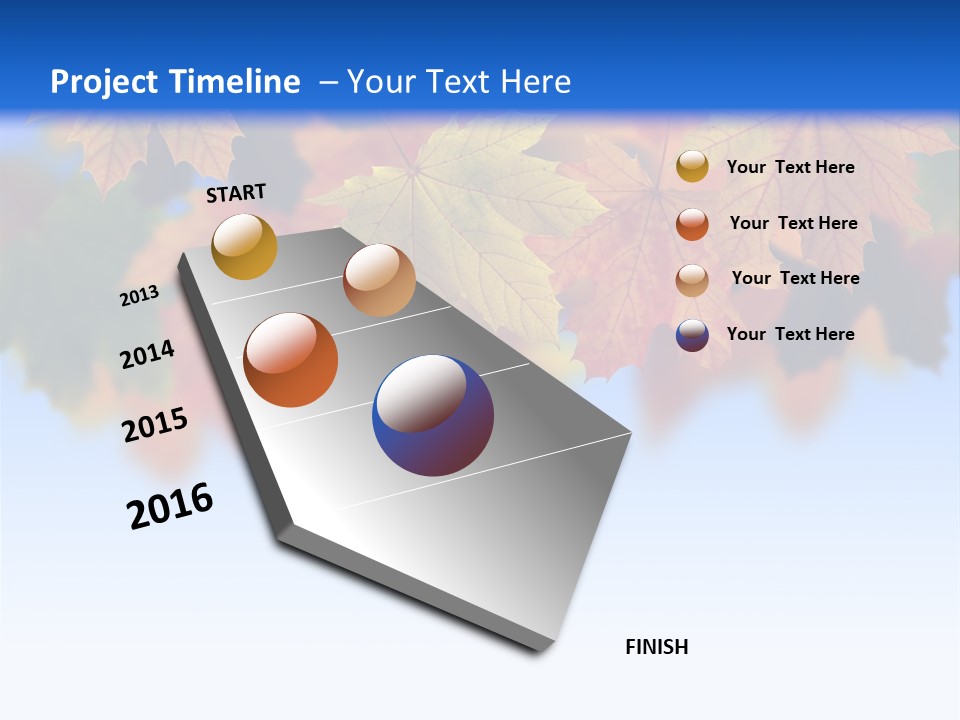 Project Timeline – Your Text Here

START

2013

2014

2015

2016

FINISH

Your Text Here

Your Text Here

Your Text Here

Your Text Here